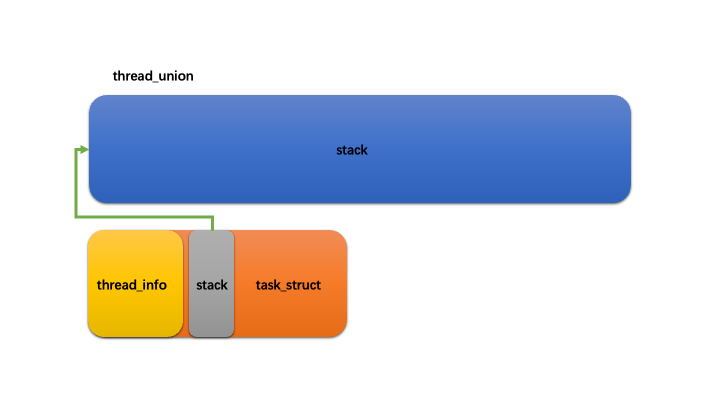 thread_union

stack

thread_info

stack

task_struct